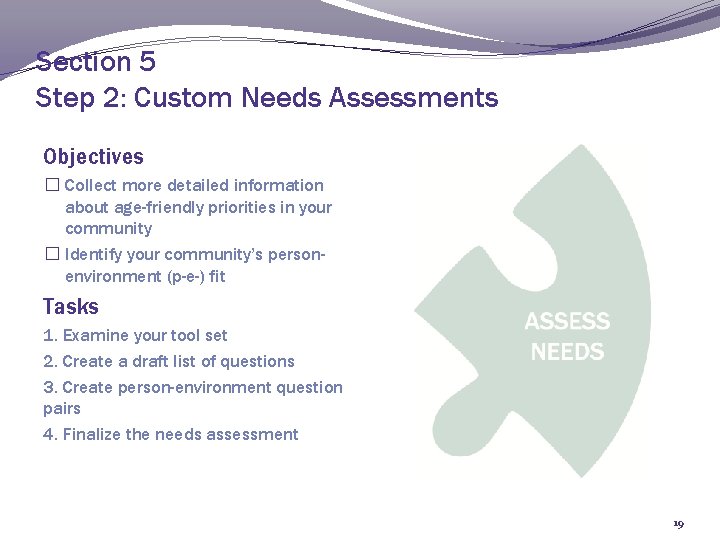 Section 5
Step 2: Custom Needs Assessments

Objectives

☐ Collect more detailed information about age-friendly priorities in your community

☐ Identify your community's person-environment (p-e-) fit

Tasks

1. Examine your tool set

2. Create a draft list of questions

3. Create person-environment question pairs

4. Finalize the needs assessment

ASSESS NEEDS

19